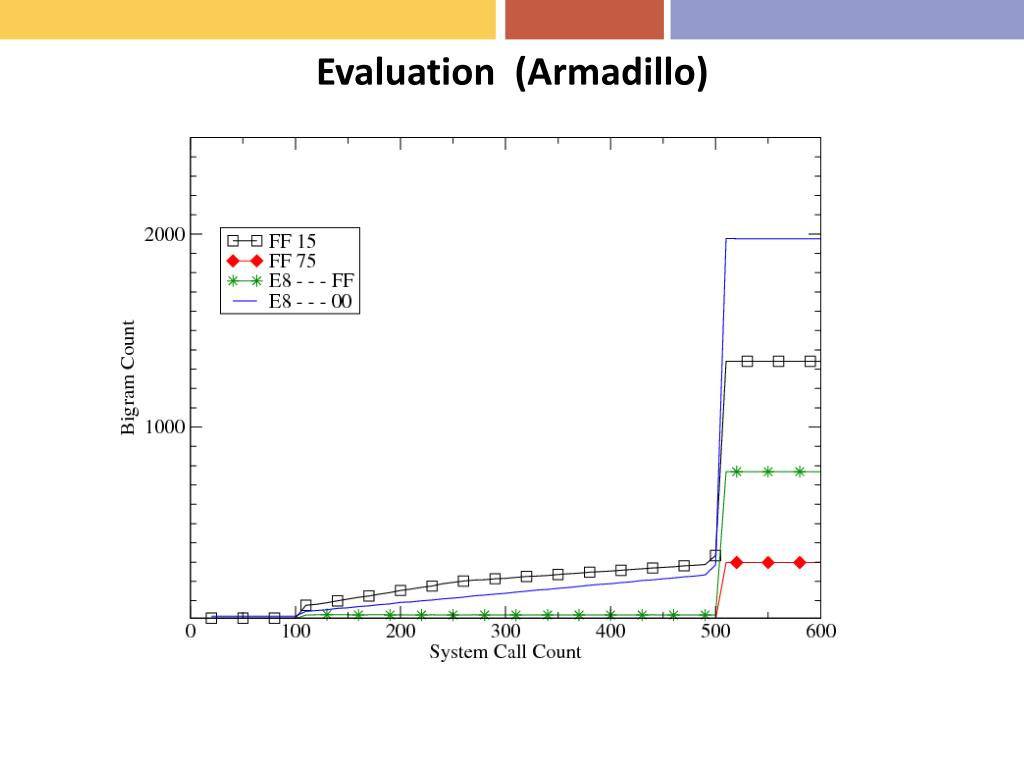 Evaluation (Armadillo)

FF 15
FF 75
E8 - - - FF
E8 - - - 00

Bigram Count

2000

1000

0 100 200 300 400 500 600

System Call Count